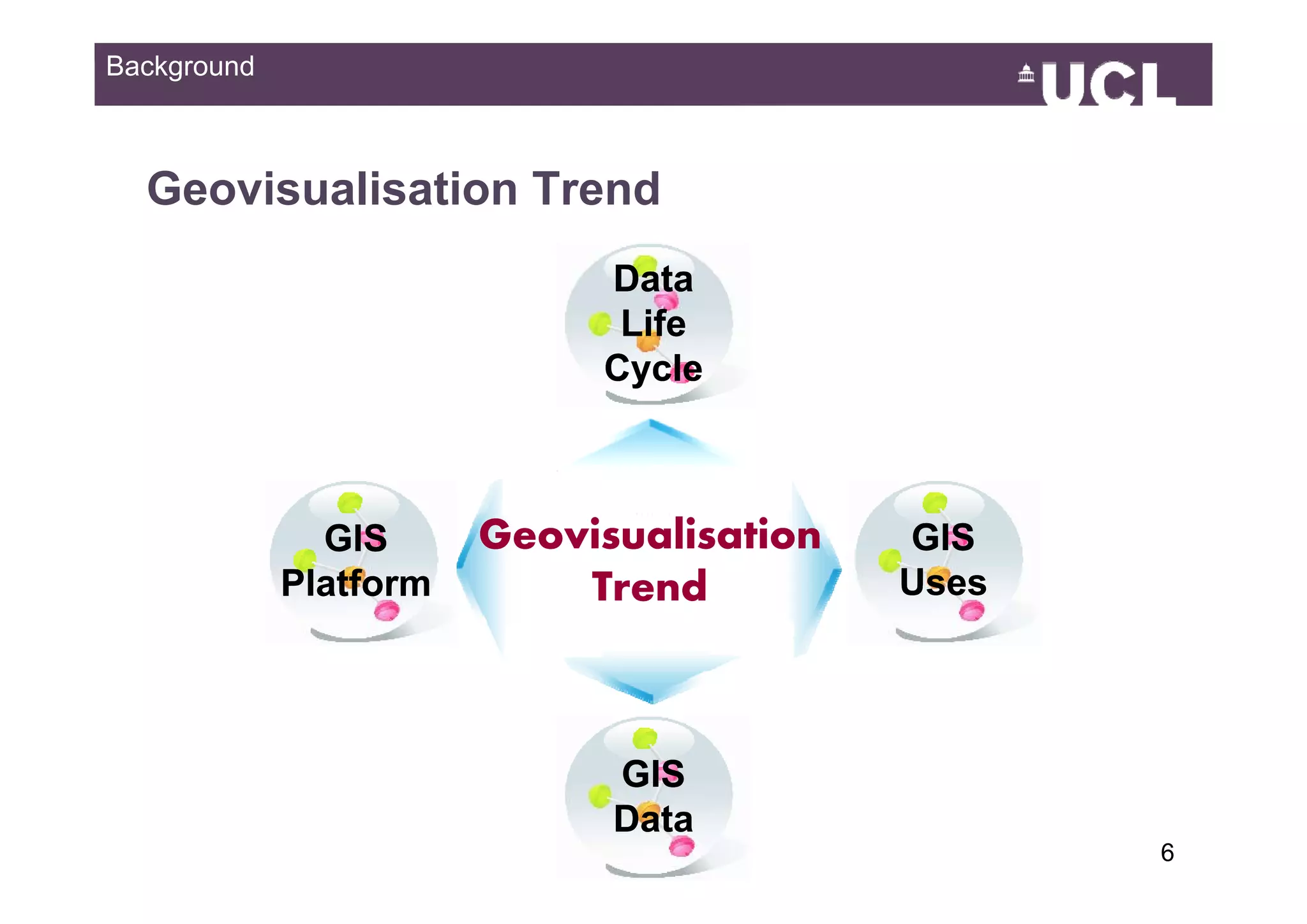 Background

UCL

Geovisualisation Trend

Data Life Cycle

GIS Platform

Geovisualisation Trend

GIS Uses

GIS Data

6